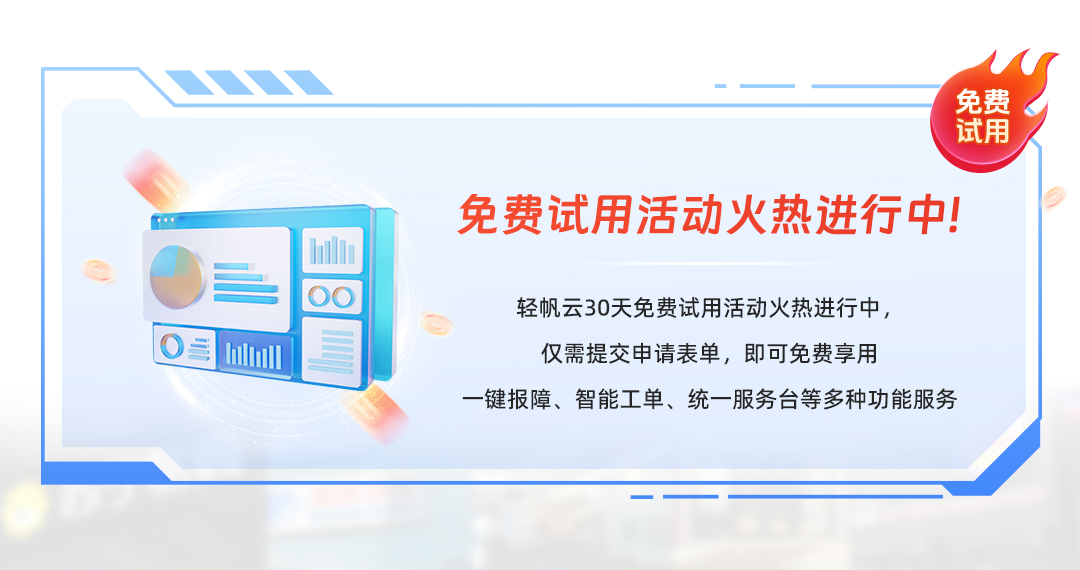 免费试用

免费试用活动火热进行中!

轻帆云30天免费试用活动火热进行中，

仅需提交申请表单，即可免费享用

一键报障、智能工单、统一服务台等多种功能服务